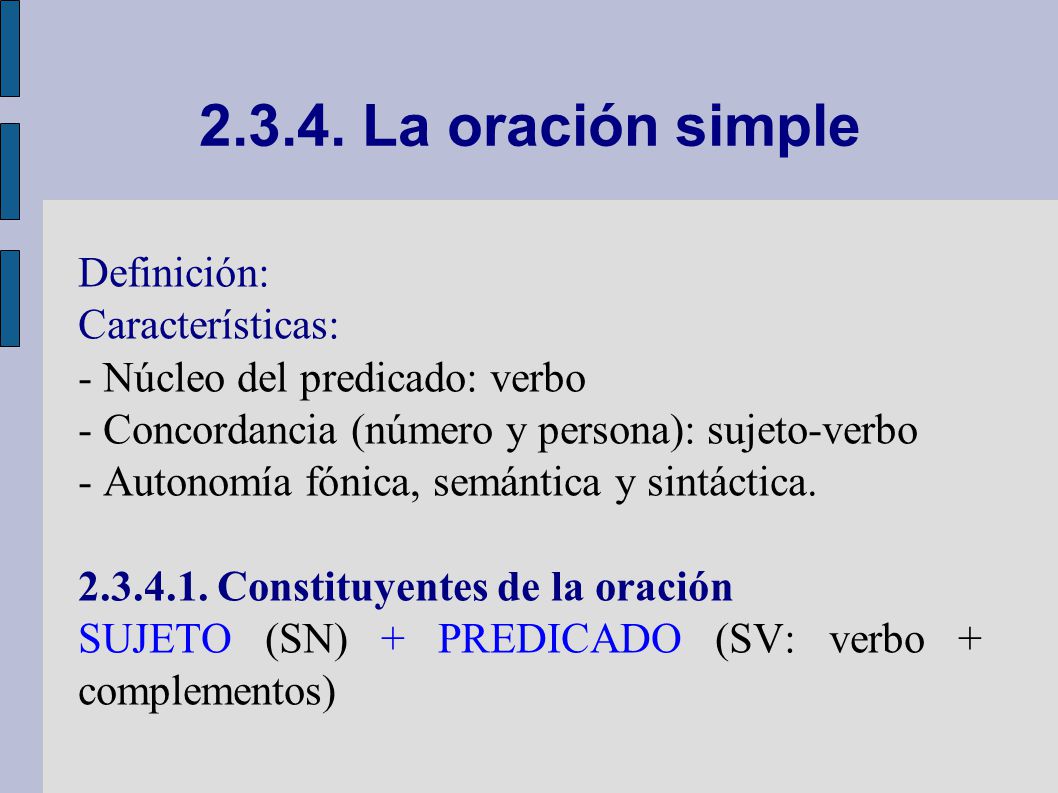 2.3.4. La oración simple

Definición:
Características:
- Núcleo del predicado: verbo
- Concordancia (número y persona): sujeto-verbo
- Autonomía fónica, semántica y sintáctica.

2.3.4.1. Constituyentes de la oración
SUJETO (SN) + PREDICADO (SV: verbo + complementos)